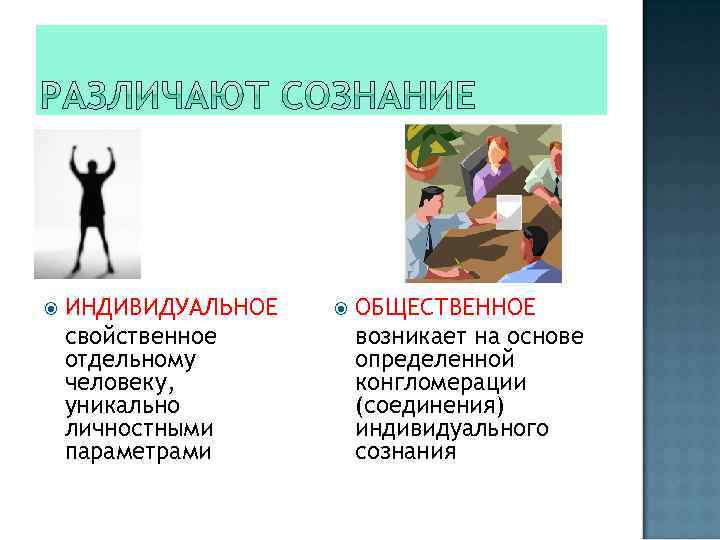 РАЗЛИЧАЮТ СОЗНАНИЕ

ИНДИВИДУАЛЬНОЕ
свойственное отдельному человеку, уникально личностными параметрами

ОБЩЕСТВЕННОЕ
возникает на основе определенной конгломерации (соединения) индивидуального сознания